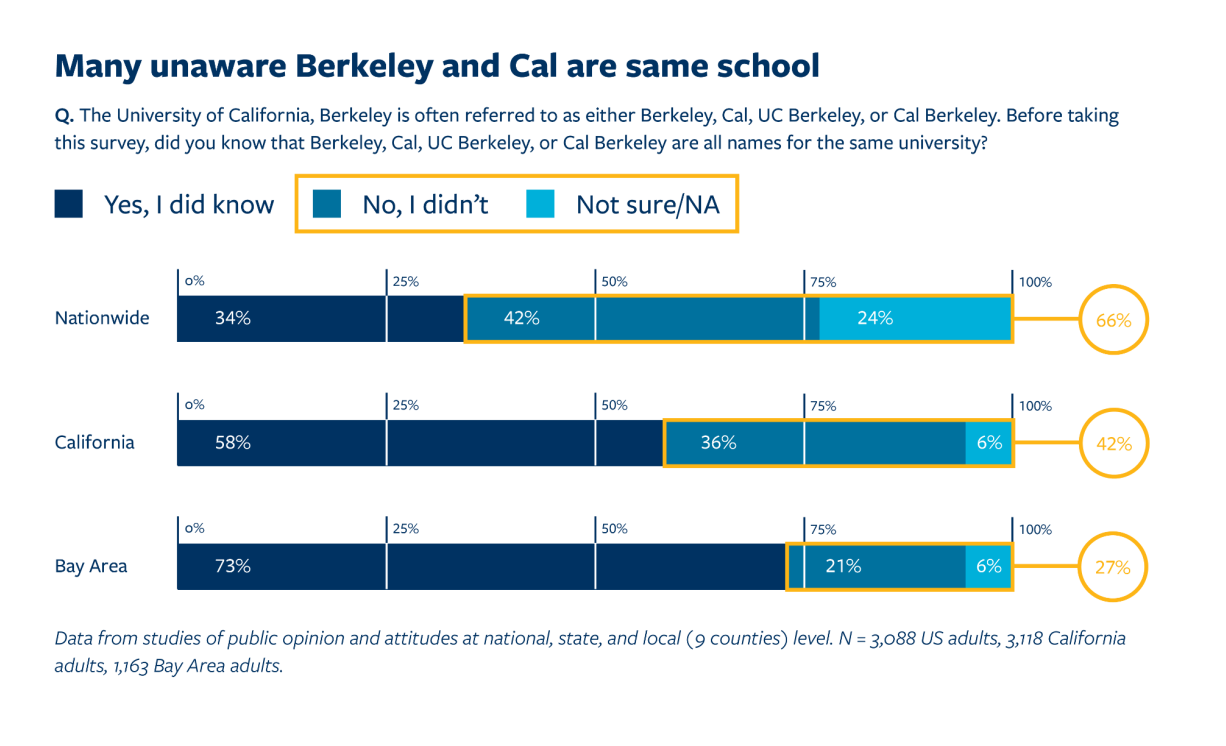 Many unaware Berkeley and Cal are same school

Q. The University of California, Berkeley is often referred to as either Berkeley, Cal, UC Berkeley, or Cal Berkeley. Before taking this survey, did you know that Berkeley, Cal, UC Berkeley, or Cal Berkeley are all names for the same university?

Yes, I did know
No, I didn't
Not sure/NA

0% 25% 50% 75% 100%
Nationwide 34% 42% 24% 66%

0% 25% 50% 75% 100%
California 58% 36% 6% 42%

0% 25% 50% 75% 100%
Bay Area 73% 21% 6% 27%

Data from studies of public opinion and attitudes at national, state, and local (9 counties) level. N = 3,088 US adults, 3,118 California adults, 1,163 Bay Area adults.